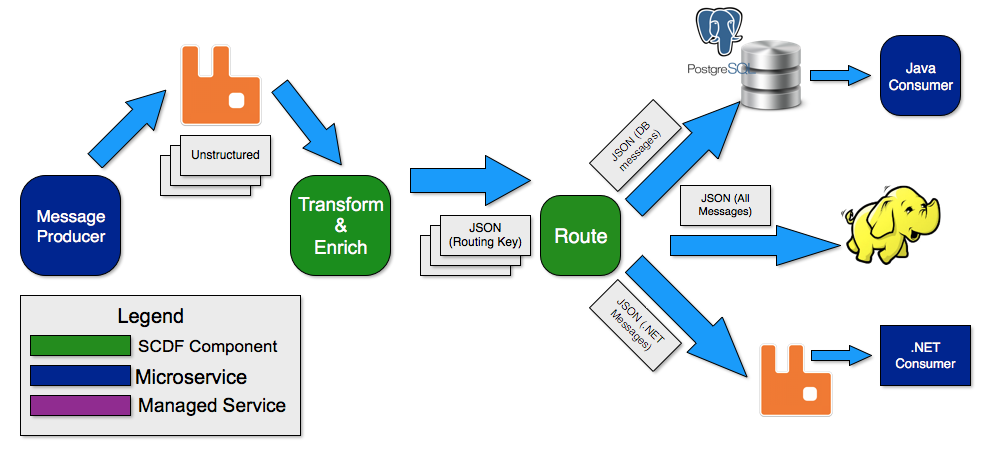 Message Producer

Unstructured

Transform & Enrich

JSON (Routing Key)

Route

JSON (DB messages)

PostgreSQL

Java Consumer

JSON (All Messages)

JSON (.NET Messages)

.NET Consumer

Legend

SCDF Component

Microservice

Managed Service